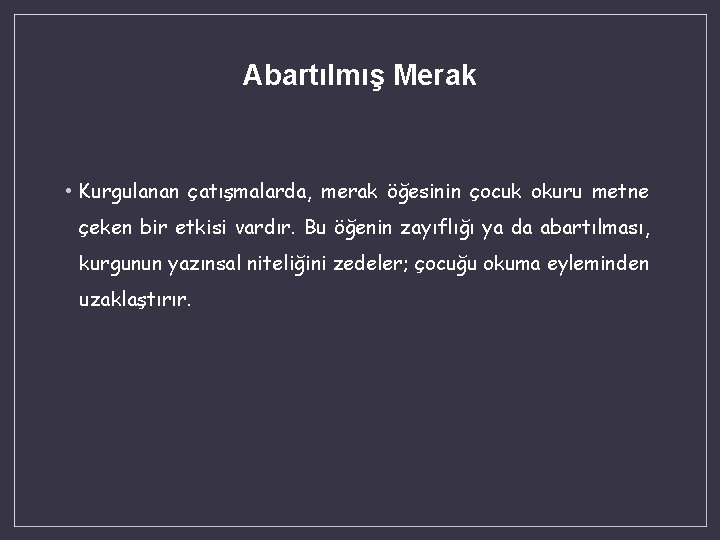 Abartılmış Merak

• Kurgulanan çatışmalarda, merak öğesinin çocuk okuru metne çeken bir etkisi vardır. Bu öğenin zayıflığı ya da abartılması, kurgunun yazınsal niteliğini zedeler; çocuğu okuma eyleminden uzaklaştırır.